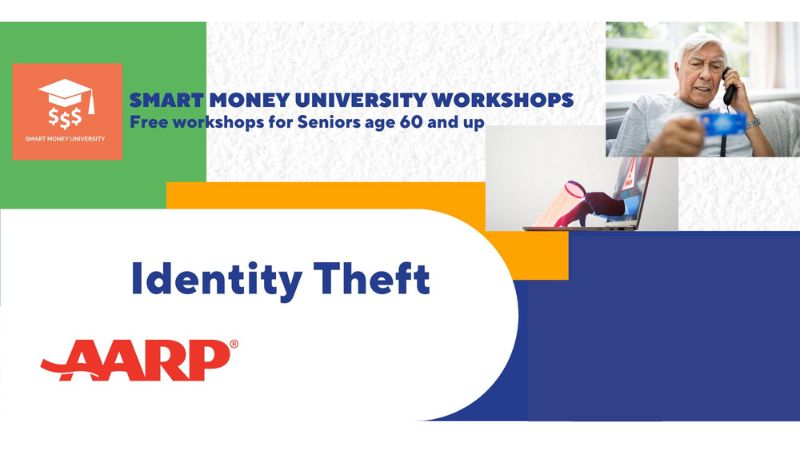 $$$
SMART MONEY UNIVERSITY

SMART MONEY UNIVERSITY WORKSHOPS
Free workshops for Seniors age 60 and up

Identity Theft

AARP®